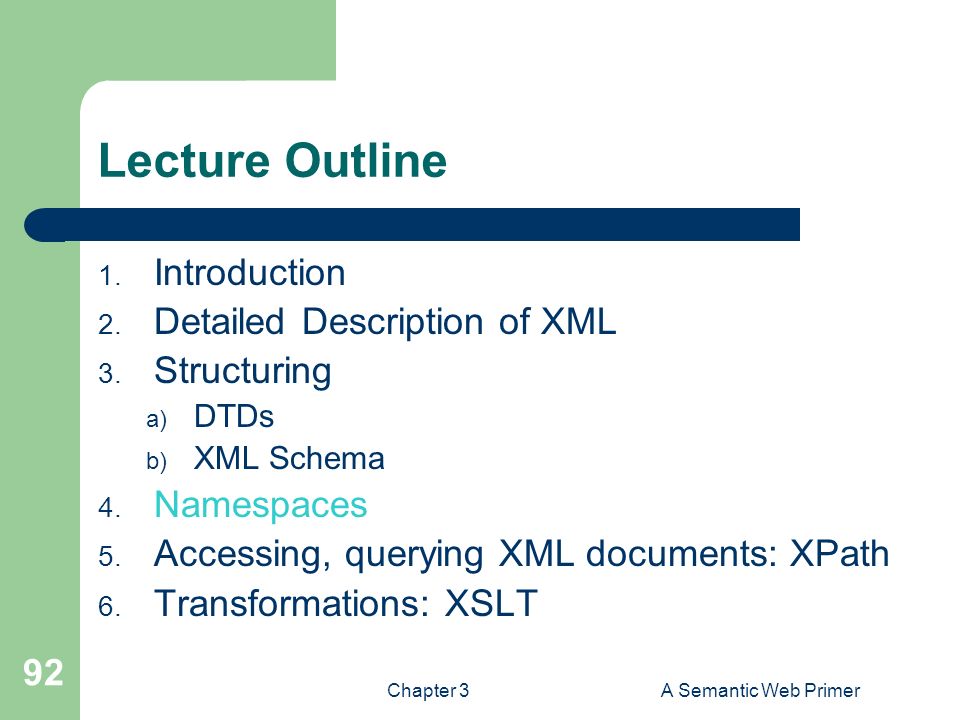 Lecture Outline

1. Introduction
2. Detailed Description of XML
3. Structuring
a) DTDs
b) XML Schema
4. Namespaces
5. Accessing, querying XML documents: XPath
6. Transformations: XSLT

92

Chapter 3

A Semantic Web Primer